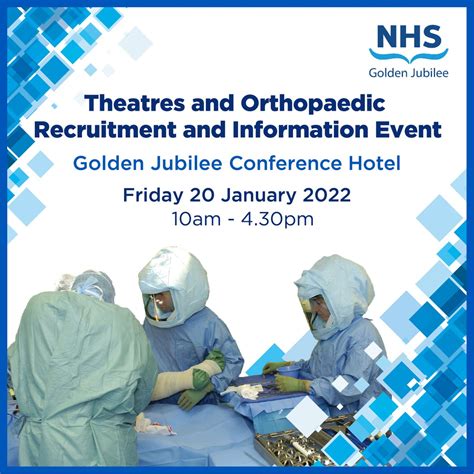 NHS
Golden Jubilee

Theatres and Orthopaedic Recruitment and Information Event

Golden Jubilee Conference Hotel

Friday 20 January 2022
10am - 4.30pm